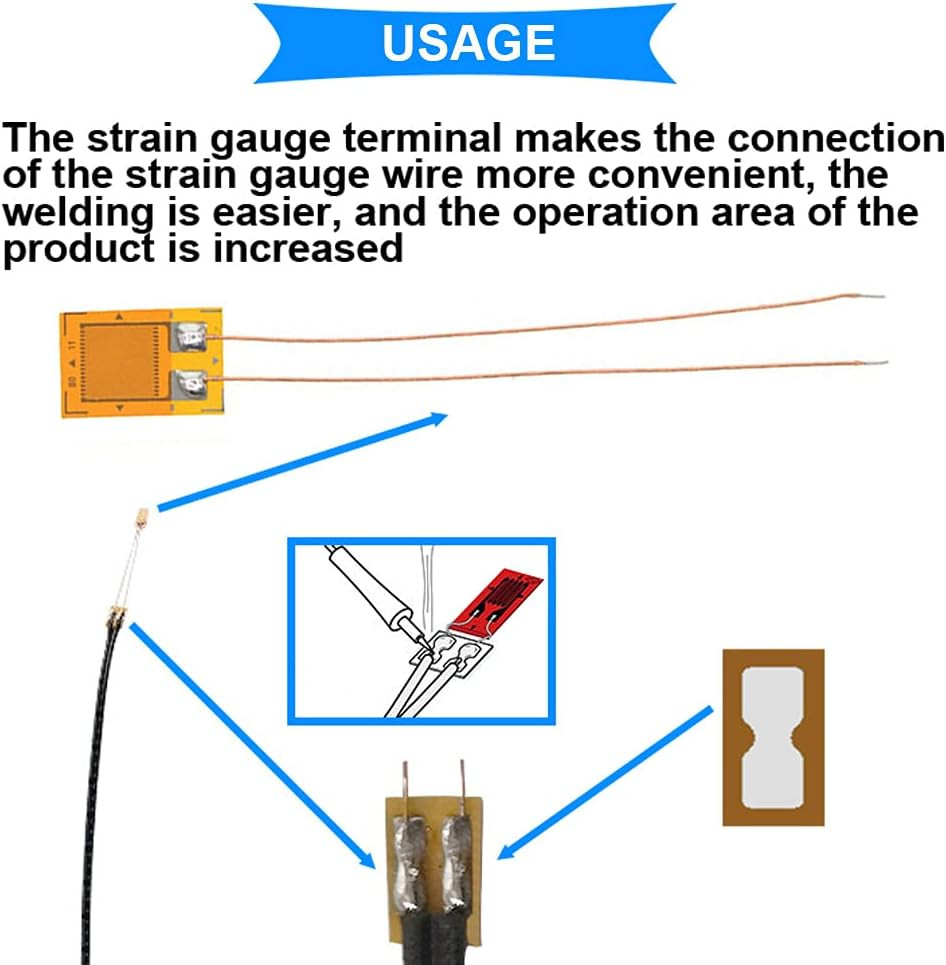 USAGE

The strain gauge terminal makes the connection of the strain gauge wire more convenient, the welding is easier, and the operation area of the product is increased